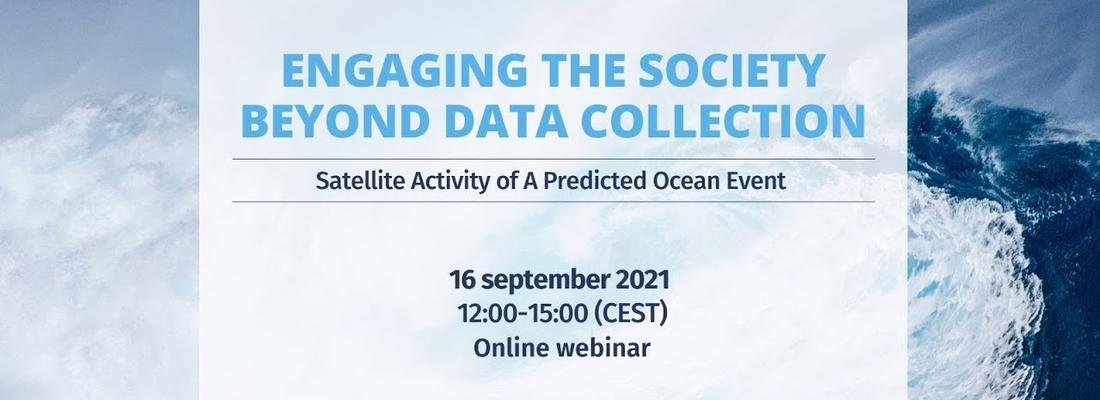 ENGAGING THE SOCIETY BEYOND DATA COLLECTION

Satellite Activity of A Predicted Ocean Event

16 september 2021
12:00-15:00 (CEST)
Online webinar